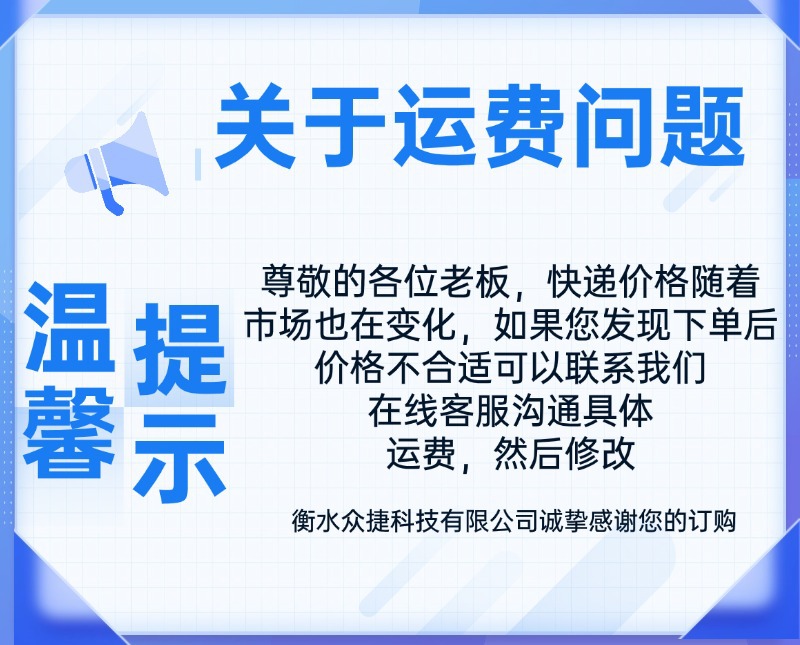 关于运费问题

温馨提示

尊敬的各位老板，快递价格随着市场也在变化，如果您发现下单后价格不合适可以联系我们在线客服沟通具体运费，然后修改

衡水众捷科技有限公司诚挚感谢您的订购